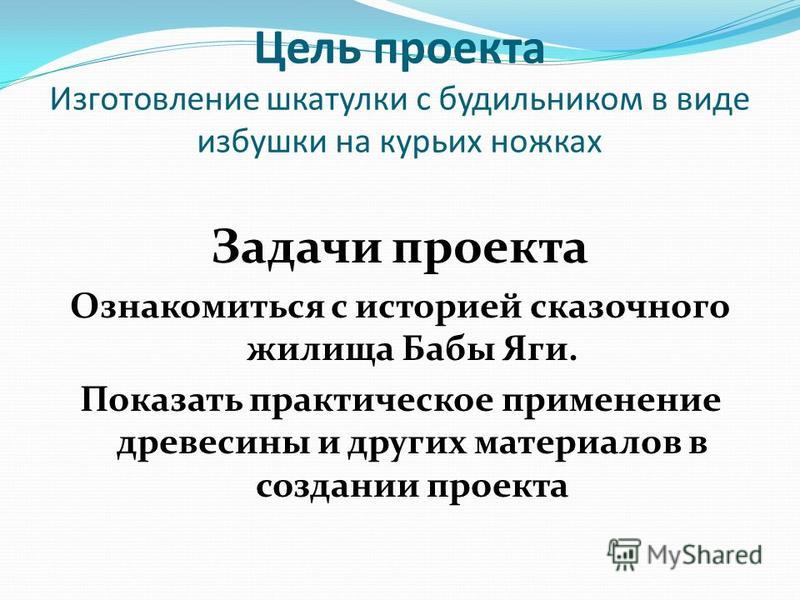 Цель проекта
Изготовление шкатулки с будильником в виде избушки на курьих ножках

Задачи проекта
Ознакомиться с историей сказочного жилища Бабы Яги.
Показать практическое применение древесины и других материалов в создании проекта

MyShared